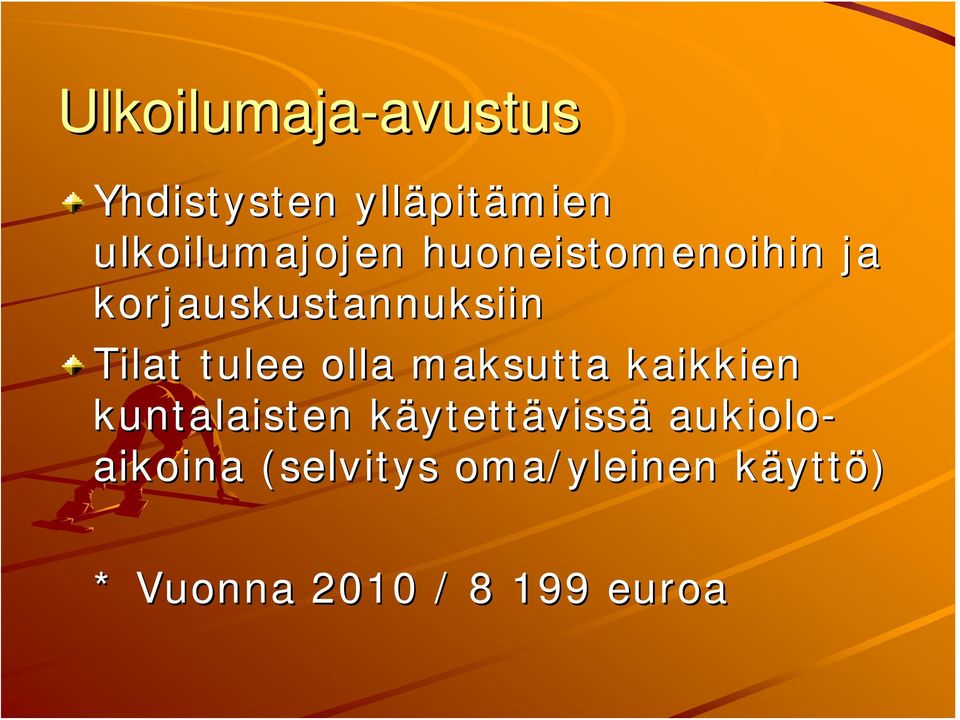 Ulkoilumaja-avustus

Yhdistysten ylläpitämien ulkoilumajojen huoneistomenoihin ja korjauskustannuksiin

Tilat tulee olla maksutta kaikkien kuntalaisten käytettävissä aukioloaikoina (selvitys oma/yleinen käyttö)

* Vuonna 2010 / 8 199 euroa